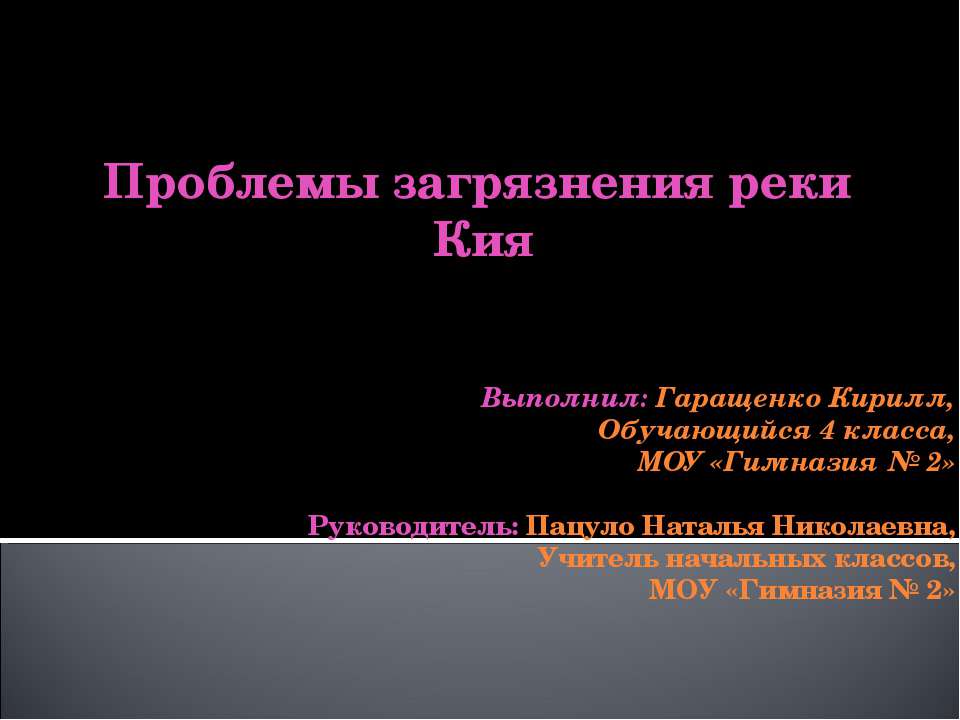 Проблемы загрязнения реки Кия

Выполнил: Гаращенко Кирилл, Обучающийся 4 класса, МОУ «Гимназия № 2»

Руководитель: Пацуло Наталья Николаевна, Учитель начальных классов, МОУ «Гимназия № 2»